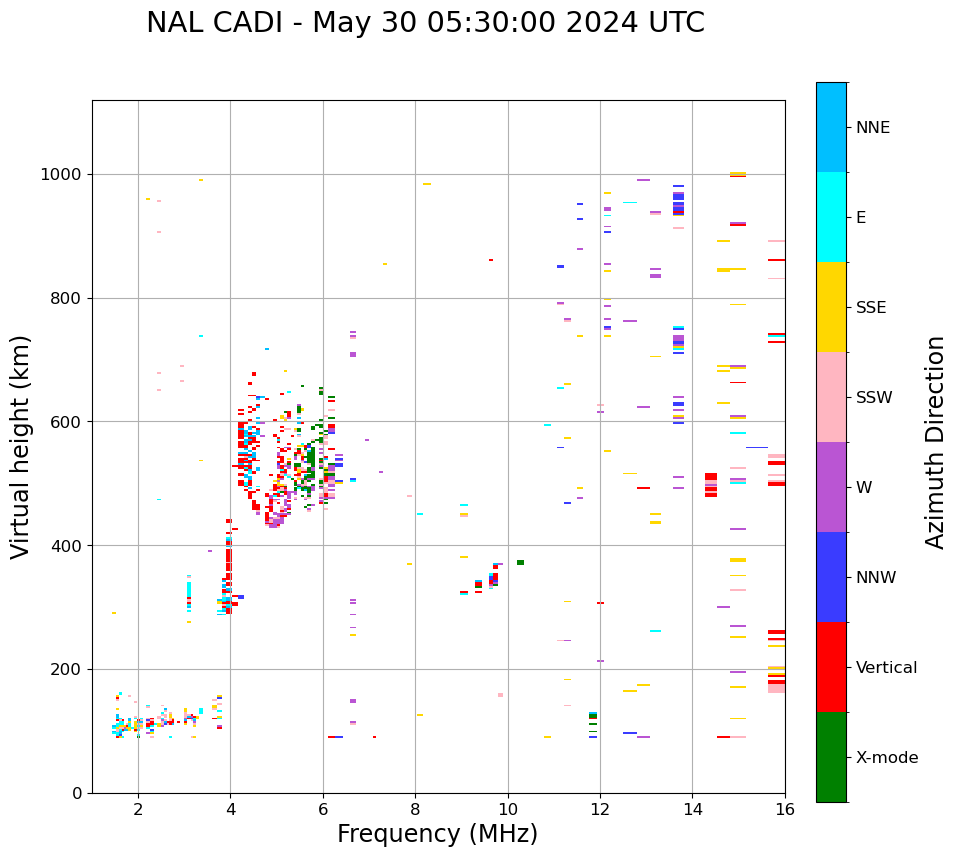 NAL CADI - May 30 05:30:00 2024 UTC

Virtual height (km)

1000
800
600
400
200
0

2
4
6
8
10
12
14
16

Frequency (MHz)

NNE
E
SSE
SSW
W
NNW
Vertical
X-mode

Azimuth Direction